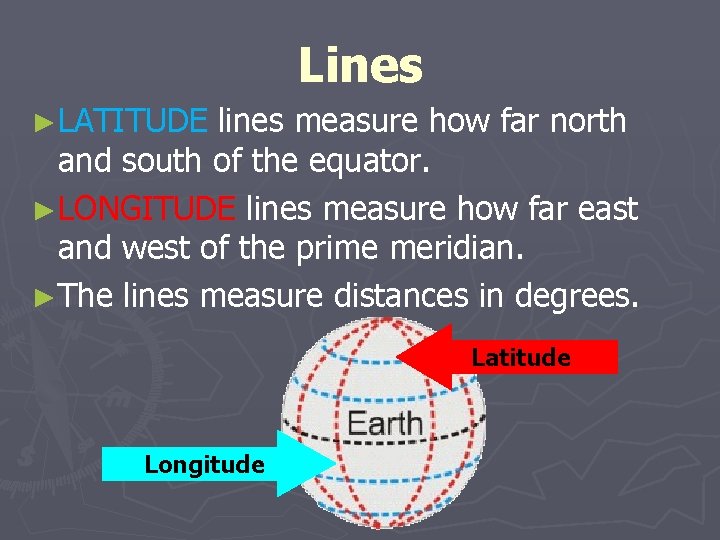 Lines

►LATITUDE lines measure how far north and south of the equator.

►LONGITUDE lines measure how far east and west of the prime meridian.

►The lines measure distances in degrees.

Latitude

Earth

Longitude